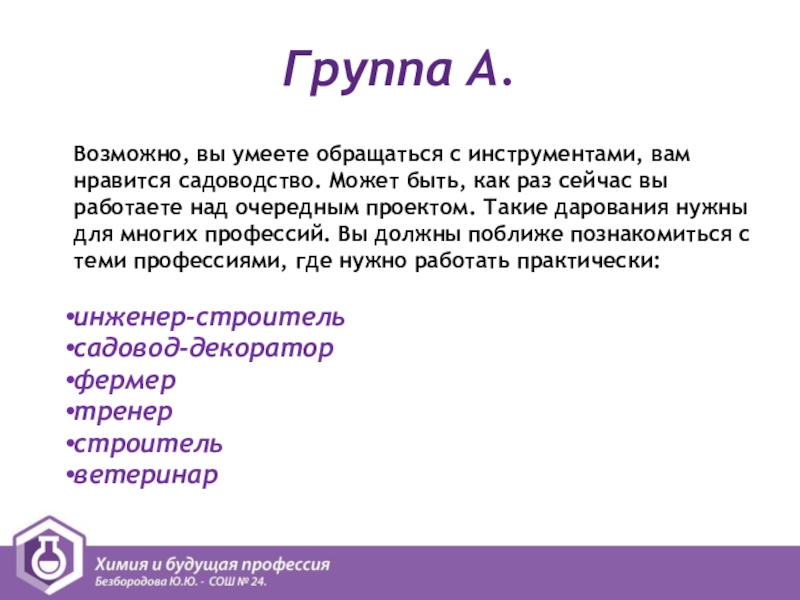 Группа А.

Возможно, вы умеете обращаться с инструментами, вам нравится садоводство. Может быть, как раз сейчас вы работаете над очередным проектом. Такие дарования нужны для многих профессий. Вы должны поближе познакомиться с теми профессиями, где нужно работать практически:

•инженер-строитель
•садовод-декоратор
•фермер
•тренер
•строитель
•ветеринар

Химия и будущая профессия
Безбородова Ю.Ю. - СОШ № 24.